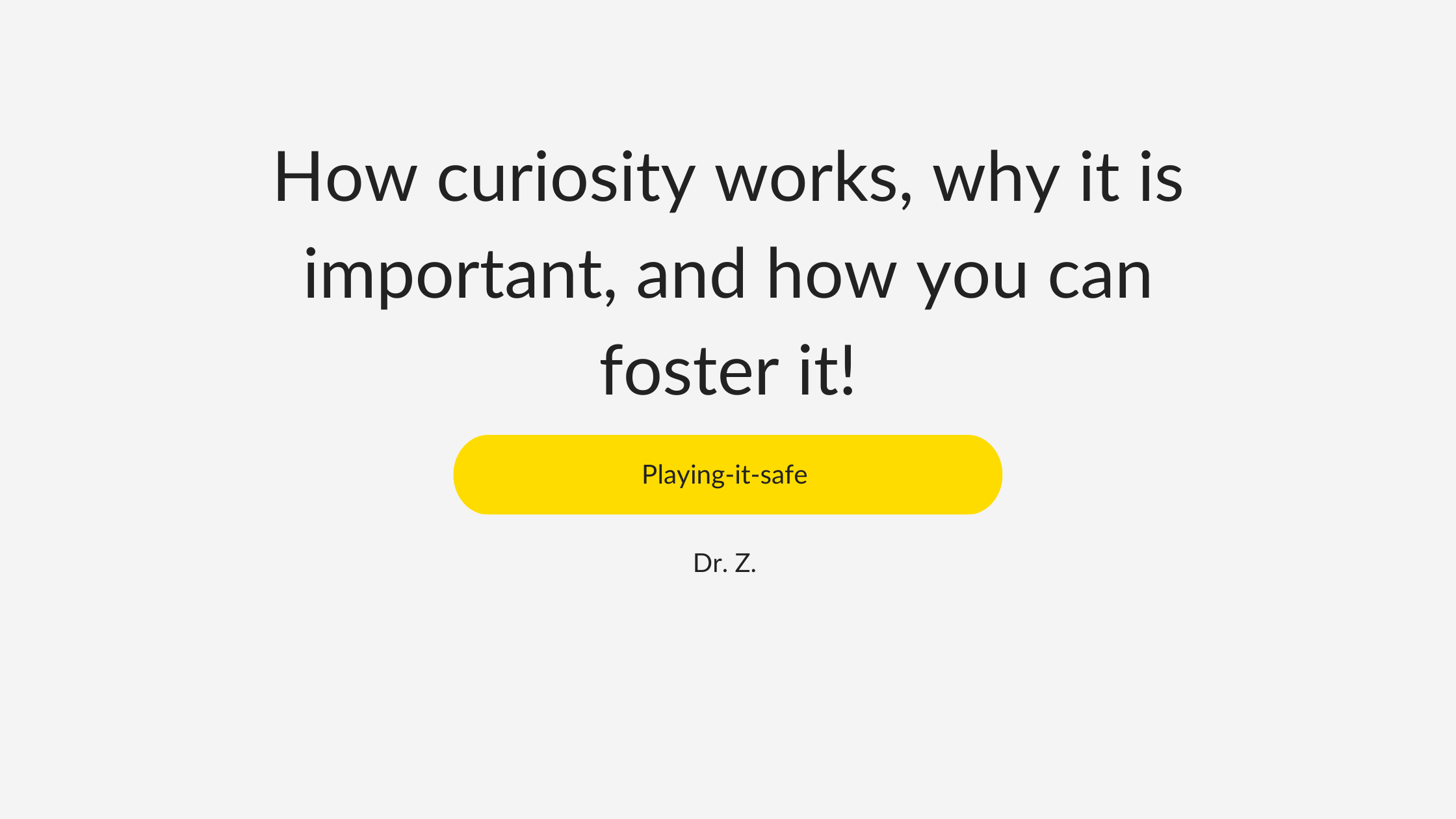 How curiosity works, why it is important, and how you can foster it!

Playing-it-safe

Dr. Z.